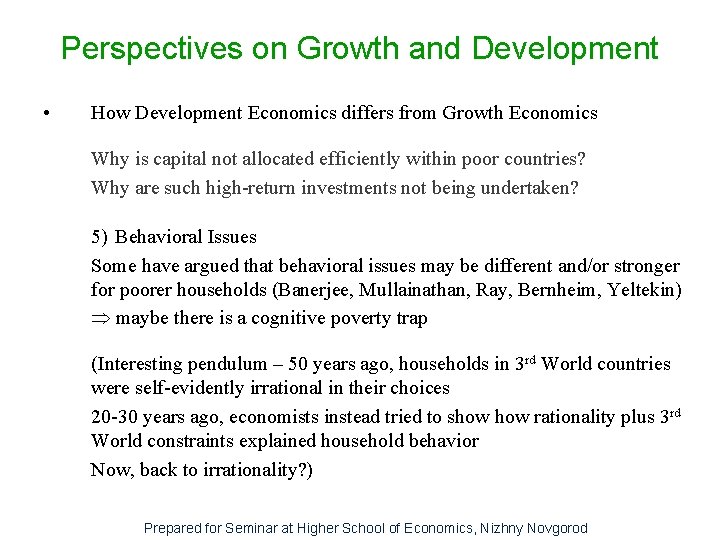 Perspectives on Growth and Development

• How Development Economics differs from Growth Economics

Why is capital not allocated efficiently within poor countries?

Why are such high-return investments not being undertaken?

5) Behavioral Issues

Some have argued that behavioral issues may be different and/or stronger for poorer households (Banerjee, Mullainathan, Ray, Bernheim, Yeltekin)

$\Rightarrow$ maybe there is a cognitive poverty trap

(Interesting pendulum – 50 years ago, households in 3$^{rd}$ World countries were self-evidently irrational in their choices

20-30 years ago, economists instead tried to show how rationality plus 3$^{rd}$ World constraints explained household behavior

Now, back to irrationality?)

Prepared for Seminar at Higher School of Economics, Nizhny Novgorod